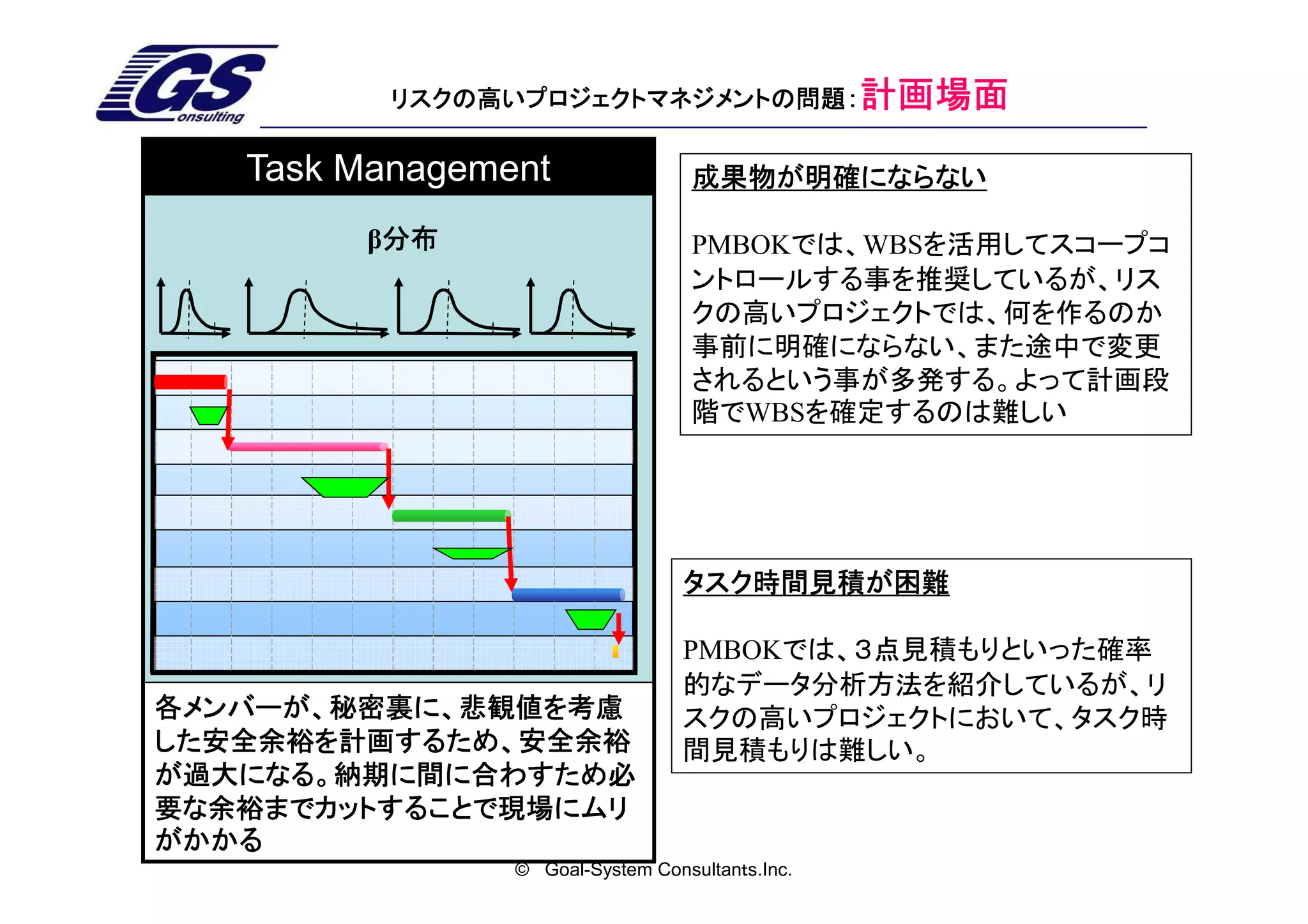 GS onsulting

リスクの高いプロジェクトマネジメントの問題：計画場面

Task Management

β分布

各メンバーが、秘密裏に、悲観値を考慮した安全余裕を計画するため、安全余裕が過大になる。納期に間に合わすため必要な余裕までカットすることで現場にムリがかかる

成果物が明確にならない

PMBOKでは、WBSを活用してスコープコントロールする事を推奨しているが、リスクの高いプロジェクトでは、何を作るのか事前に明確にならない、また途中で変更されるという事が多発する。よって計画段階でWBSを確定するのは難しい

タスク時間見積が困難

PMBOKでは、３点見積もりといった確率的なデータ分析方法を紹介しているが、リスクの高いプロジェクトにおいて、タスク時間見積もりは難しい。

© Goal-System Consultants.Inc.